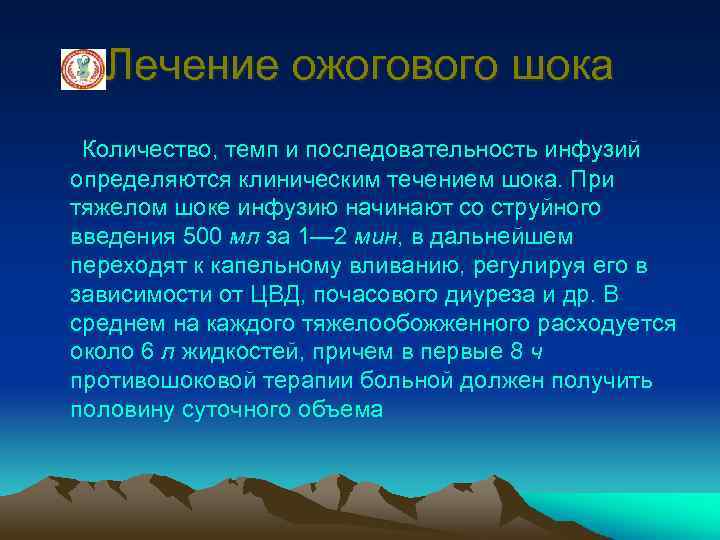 Лечение ожогового шока

Количество, темп и последовательность инфузий определяются клиническим течением шока. При тяжелом шоке инфузию начинают со струйного введения 500 мл за 1—2 мин, в дальнейшем переходят к капельному вливанию, регулируя его в зависимости от ЦВД, почасового диуреза и др. В среднем на каждого тяжелообожженного расходуется около 6 л жидкостей, причем в первые 8 ч противошоковой терапии больной должен получить половину суточного объема